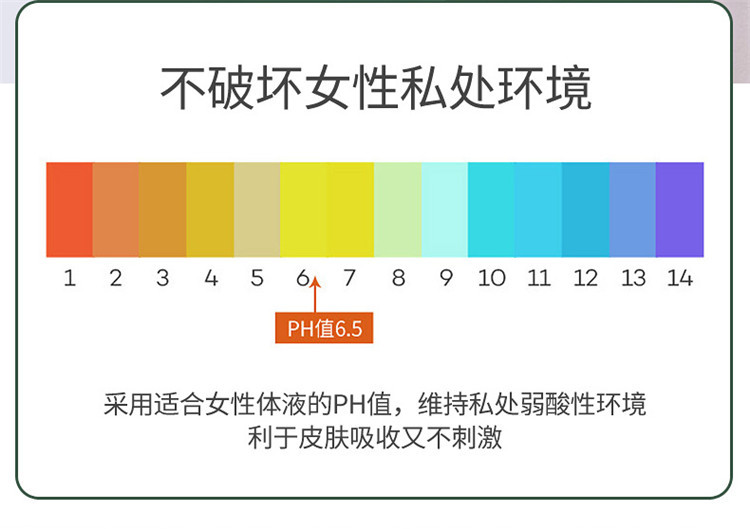 不破坏女性私处环境

1 2 3 4 5 6 7 8 9 10 11 12 13 14

PH值6.5

采用适合女性体液的PH值，维持私处弱酸性环境
利于皮肤吸收又不刺激